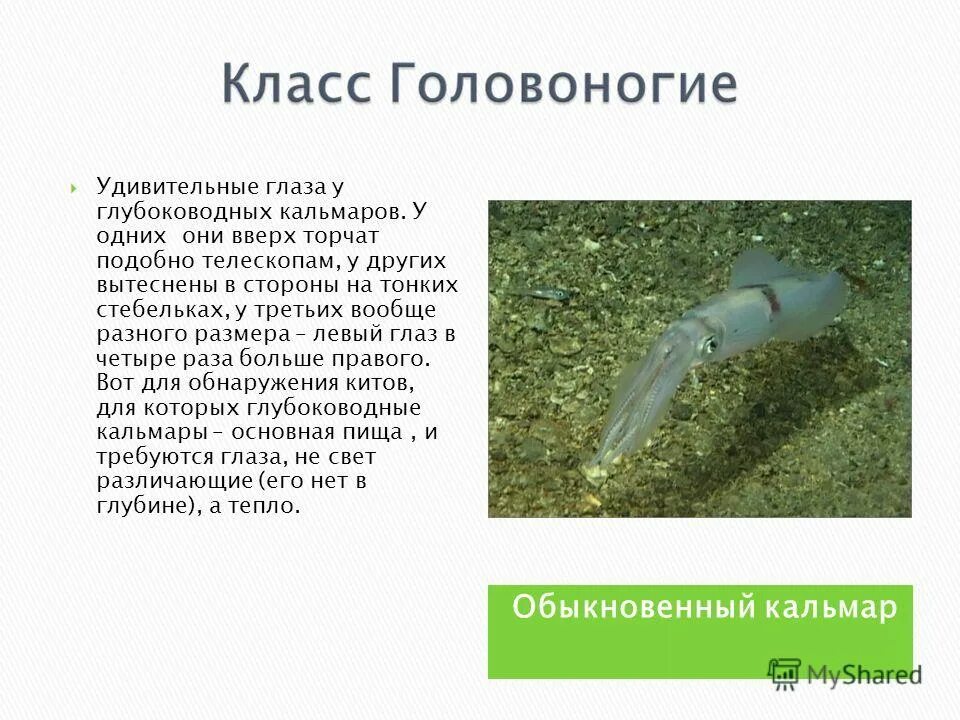 Класс Головоногие

Удивительные глаза у глубоководных кальмаров. У одних  они вверх торчат подобно телескопам, у других вытеснены в стороны на тонких стебельках, у третьих вообще разного размера – левый глаз в четыре раза больше правого. Вот для обнаружения китов, для которых глубоководные кальмары – основная пища , и требуются глаза, не свет различающие (его нет в глубине), а тепло.

Обыкновенный кальмар

MyShared